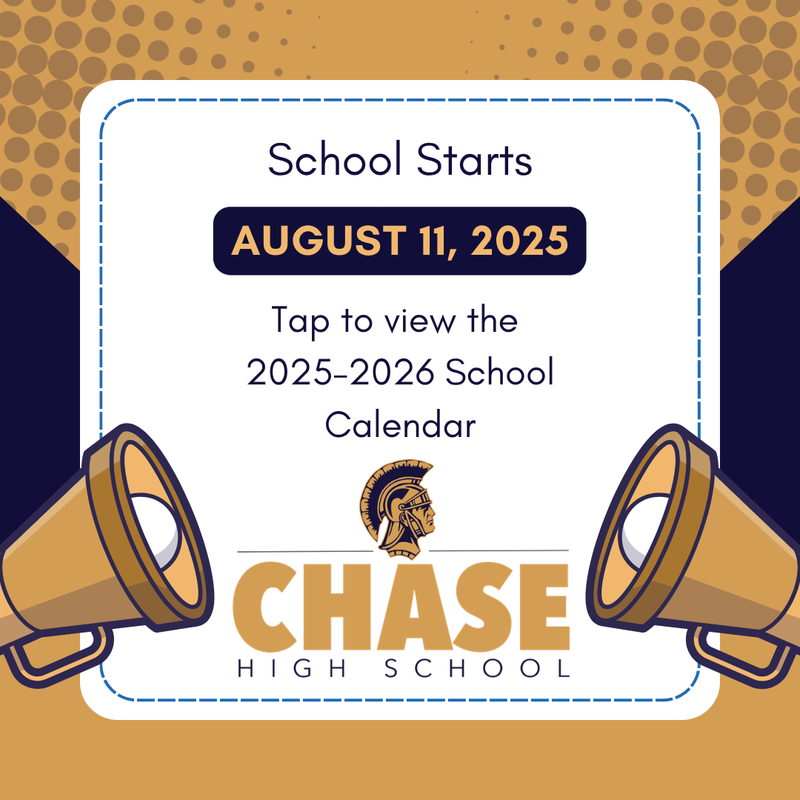 School Starts

AUGUST 11, 2025

Tap to view the 2025-2026 School Calendar

CHASE
HIGH SCHOOL